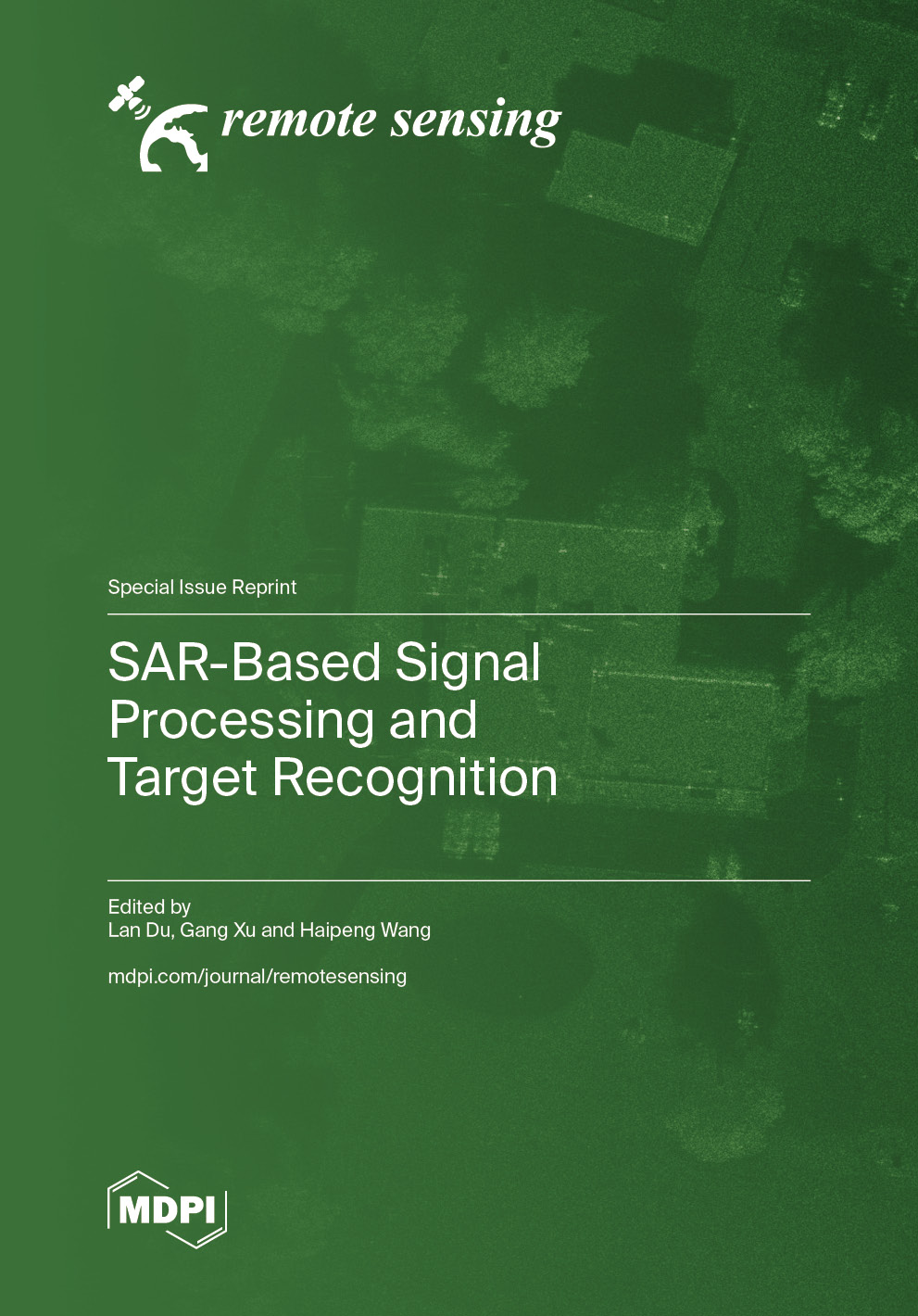 remote sensing

Special Issue Reprint

SAR-Based Signal Processing and Target Recognition

Edited by
Lan Du, Gang Xu and Haipeng Wang

mdpi.com/journal/remotesensing

MDPI